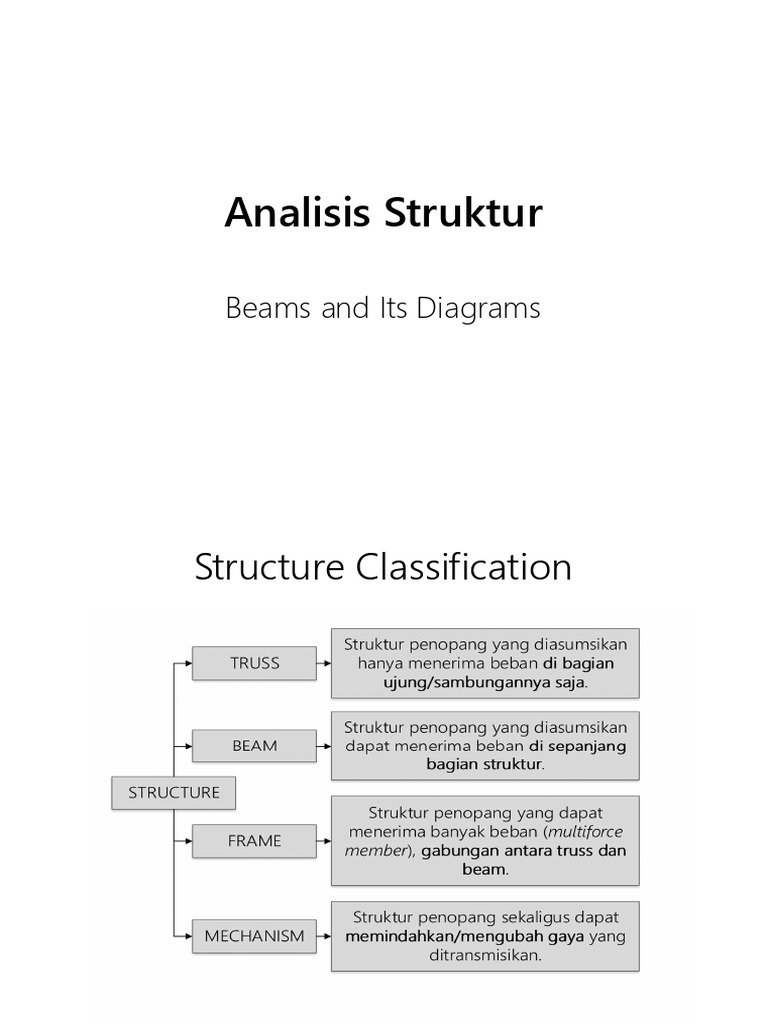 Analisis Struktur

Beams and Its Diagrams

Structure Classification

STRUCTURE

TRUSS

Struktur penopang yang diasumsikan hanya menerima beban di bagian ujung/sambungannya saja.

BEAM

Struktur penopang yang diasumsikan dapat menerima beban di sepanjang bagian struktur.

FRAME

Struktur penopang yang dapat menerima banyak beban (multiforce member), gabungan antara truss dan beam.

MECHANISM

Struktur penopang sekaligus dapat memindahkan/mengubah gaya yang ditransmisikan.